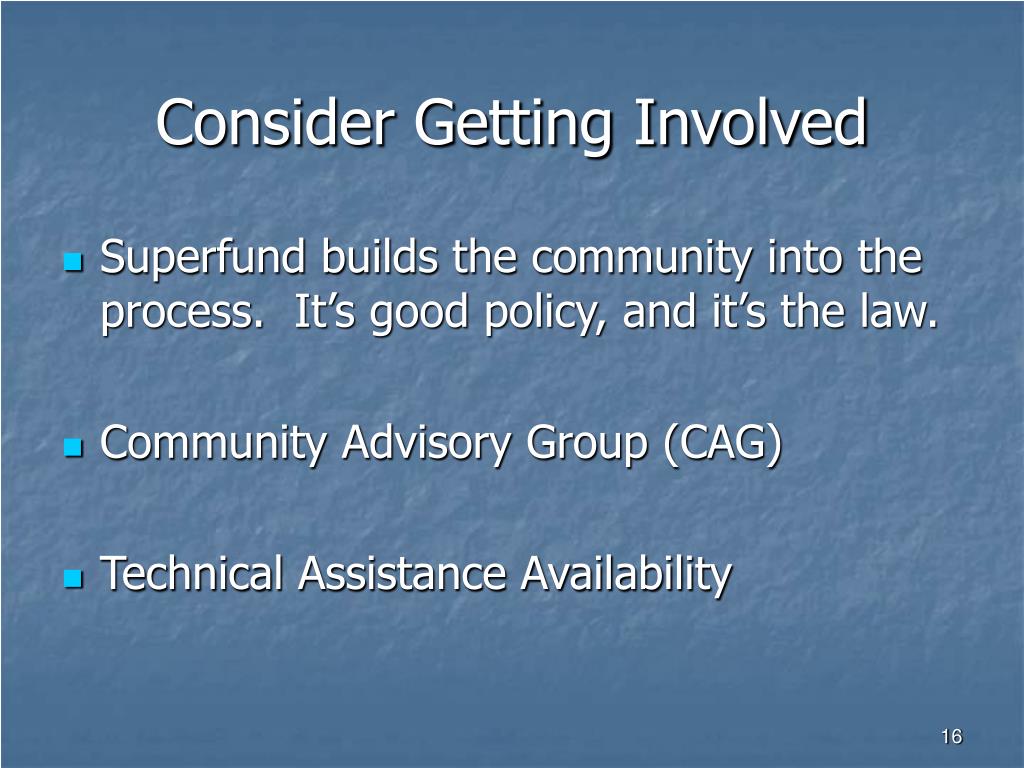 Consider Getting Involved

Superfund builds the community into the process. It’s good policy, and it’s the law.

Community Advisory Group (CAG)

Technical Assistance Availability

16